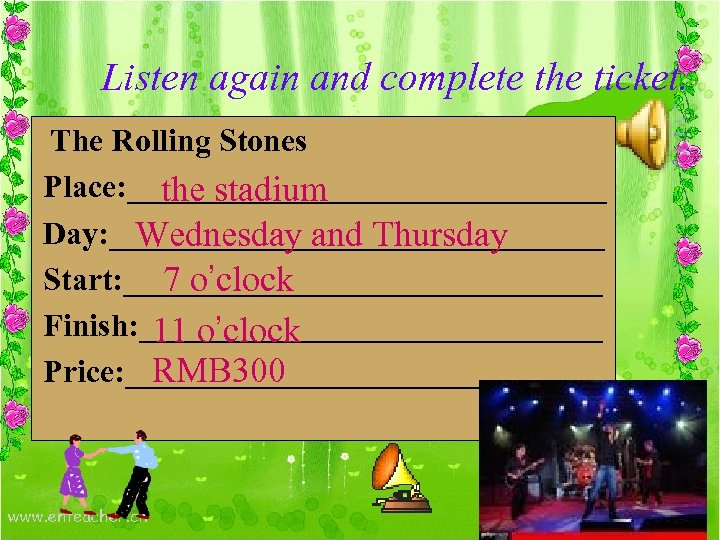 Listen again and complete the ticket.

The Rolling Stones

Place: the stadium

Day: Wednesday and Thursday

Start: 7 o'clock

Finish: 11 o'clock

Price: RMB300

www.enteacher.cn